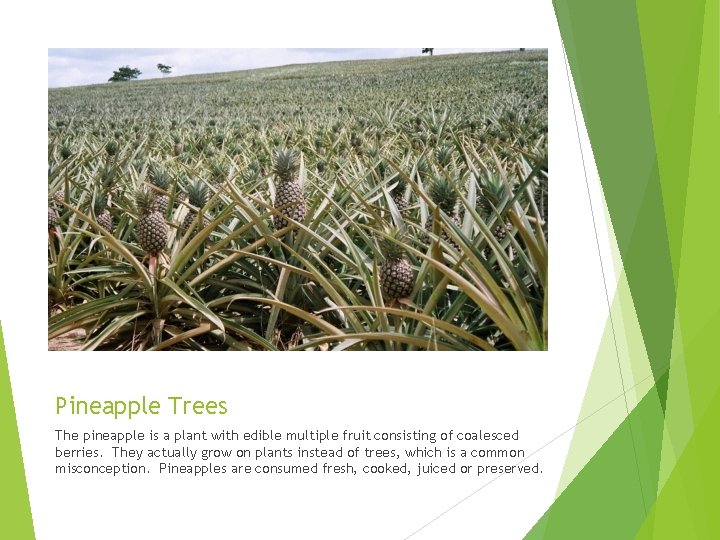 Pineapple Trees

The pineapple is a plant with edible multiple fruit consisting of coalesced berries. They actually grow on plants instead of trees, which is a common misconception. Pineapples are consumed fresh, cooked, juiced or preserved.